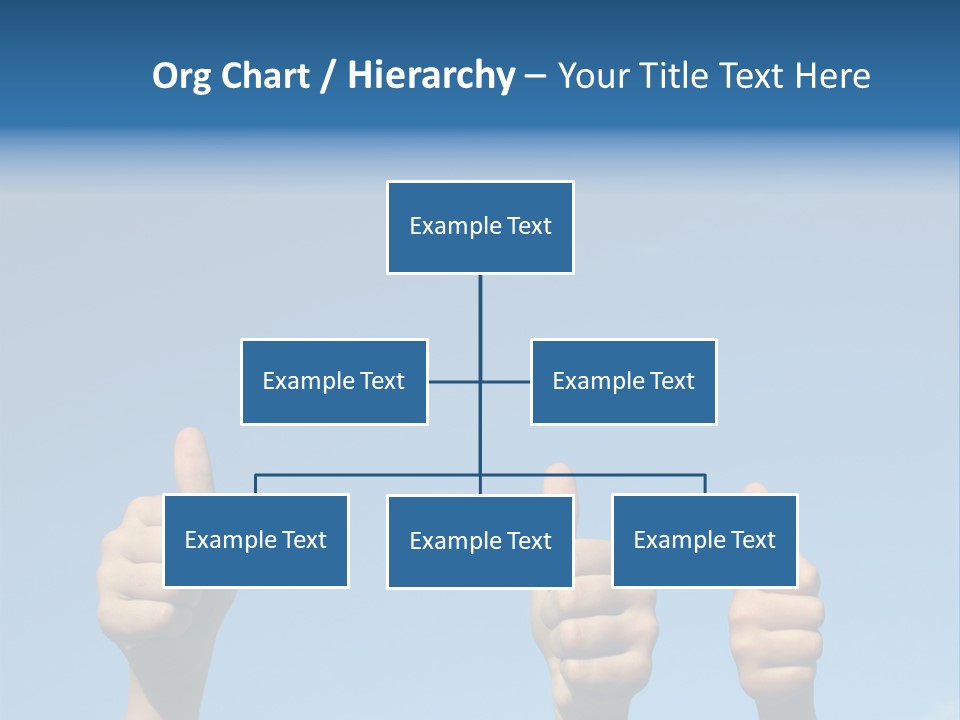 Org Chart / Hierarchy – Your Title Text Here

Example Text

Example Text

Example Text

Example Text

Example Text

Example Text